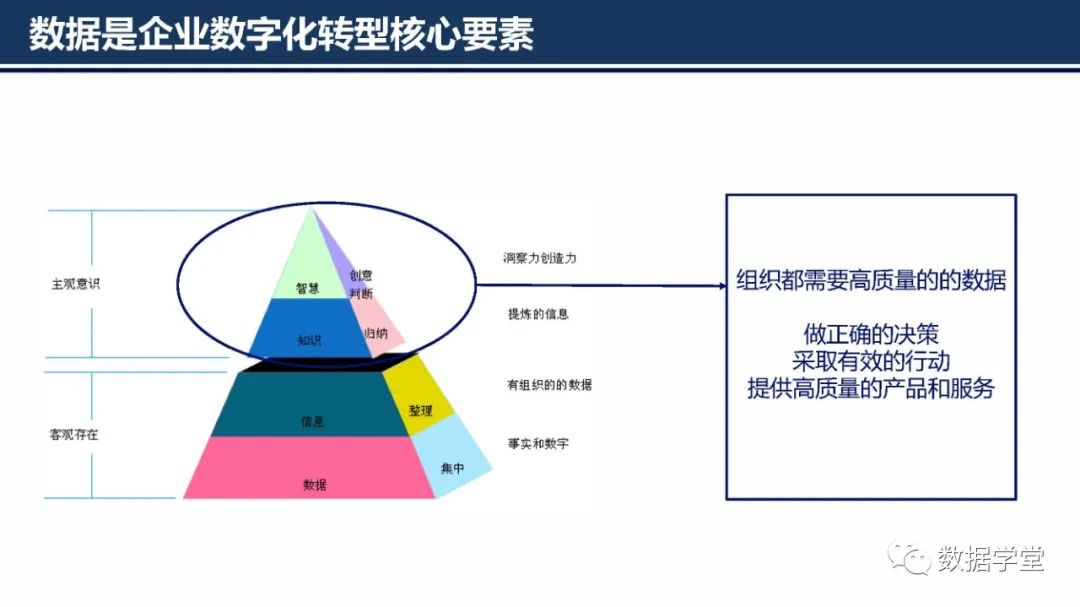 数据是企业数字化转型核心要素

主观意识

客观存在

智慧

创意
判断

知识

归纳

信息

整理

数据

集中

洞察力创造力

提炼的信息

有组织的的数据

事实和数字

组织都需要高质量的的数据

做正确的决策
采取有效的行动
提供高质量的产品和服务

数据学堂